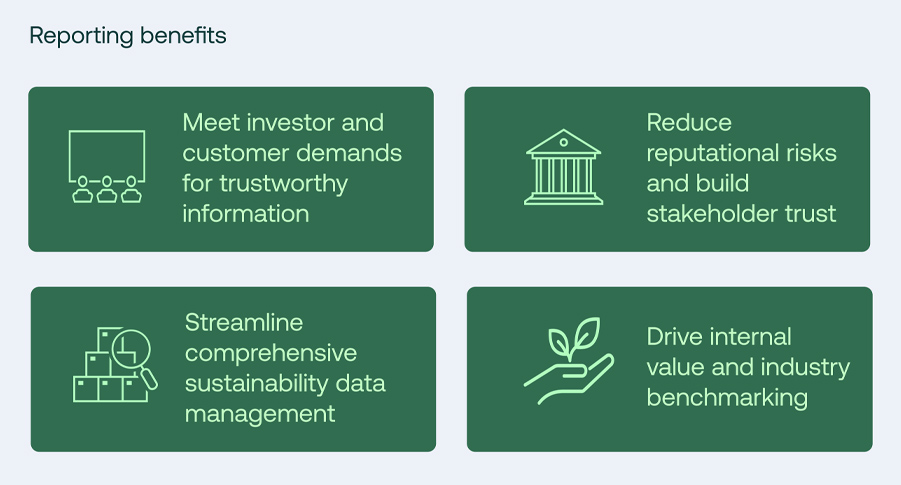 Reporting benefits

Meet investor and customer demands for trustworthy information

Reduce reputational risks and build stakeholder trust

Streamline comprehensive sustainability data management

Drive internal value and industry benchmarking